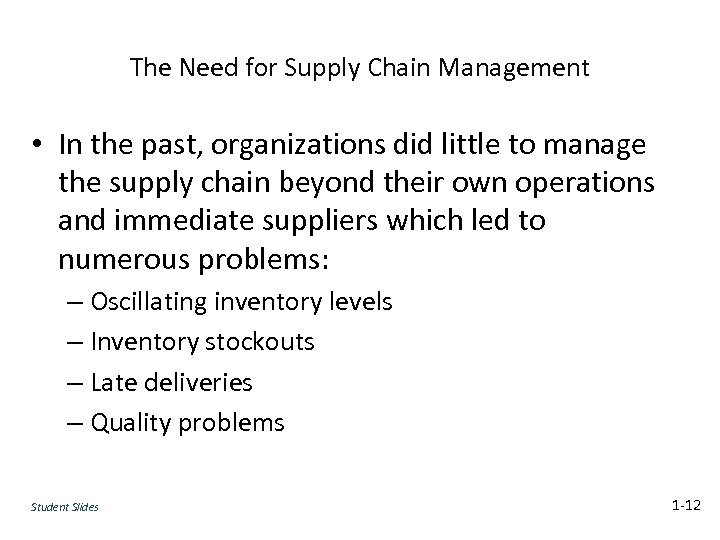 The Need for Supply Chain Management

• In the past, organizations did little to manage the supply chain beyond their own operations and immediate suppliers which led to numerous problems:
– Oscillating inventory levels
– Inventory stockouts
– Late deliveries
– Quality problems

Student Slides

1-12